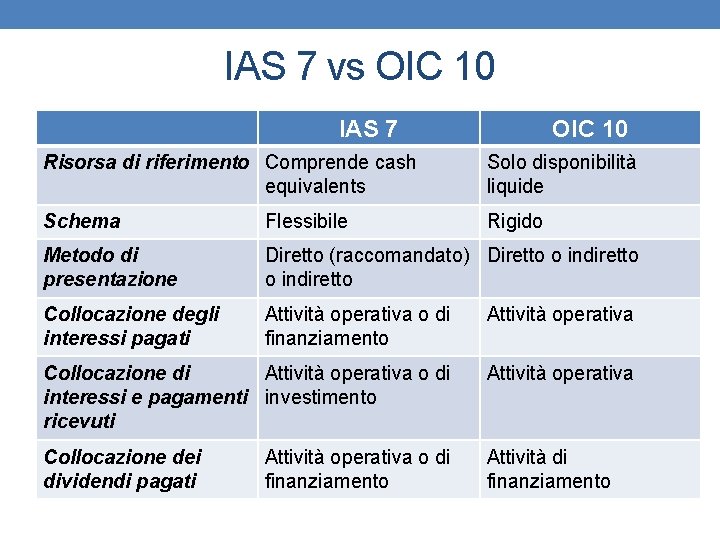 IAS 7 vs OIC 10

| | IAS 7 | OIC 10 |
|---|---|---|
| Risorsa di riferimento | Comprende cash equivalents | Solo disponibilità liquide |
| Schema | Flessibile | Rigido |
| Metodo di presentazione | Diretto (raccomandato) o indiretto | Diretto o indiretto |
| Collocazione degli interessi pagati | Attività operativa o di finanziamento | Attività operativa |
| Collocazione di interessi e pagamenti ricevuti | Attività operativa o di investimento | Attività operativa |
| Collocazione dei dividendi pagati | Attività operativa o di finanziamento | Attività di finanziamento |